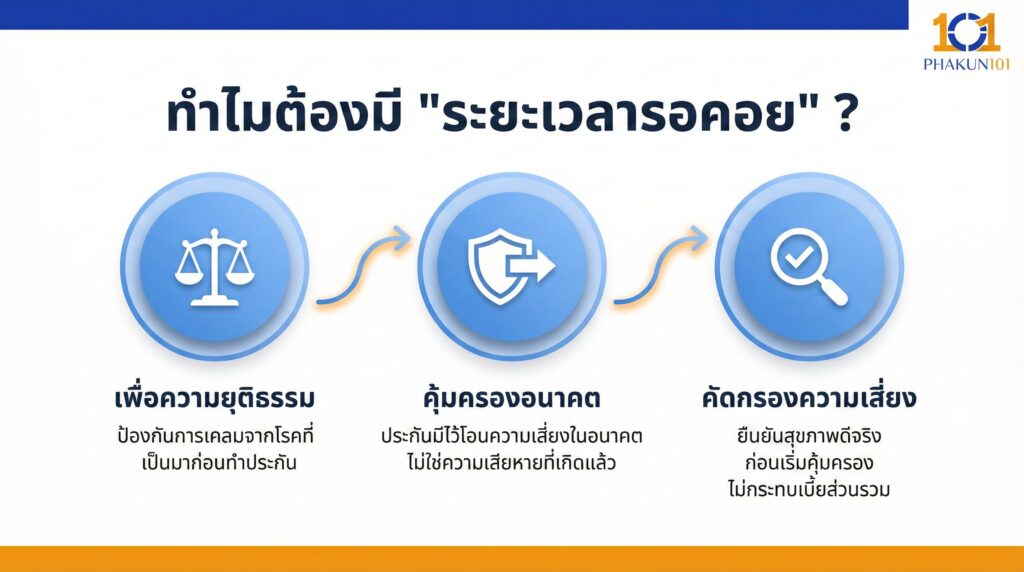 101
PHAKUN101

ทำไมต้องมี "ระยะเวลารอคอย" ?

เพื่อความยุติธรรม
ป้องกันการเคลมจากโรคที่เป็นมาก่อนทำประกัน

คุ้มครองอนาคต
ประกันมีไว้โอนความเสี่ยงในอนาคต ไม่ใช่ความเสียหายที่เกิดแล้ว

คัดกรองความเสี่ยง
ยืนยันสุขภาพดีจริง ก่อนเริ่มคุ้มครอง ไม่กระทบเบี้ยส่วนรวม